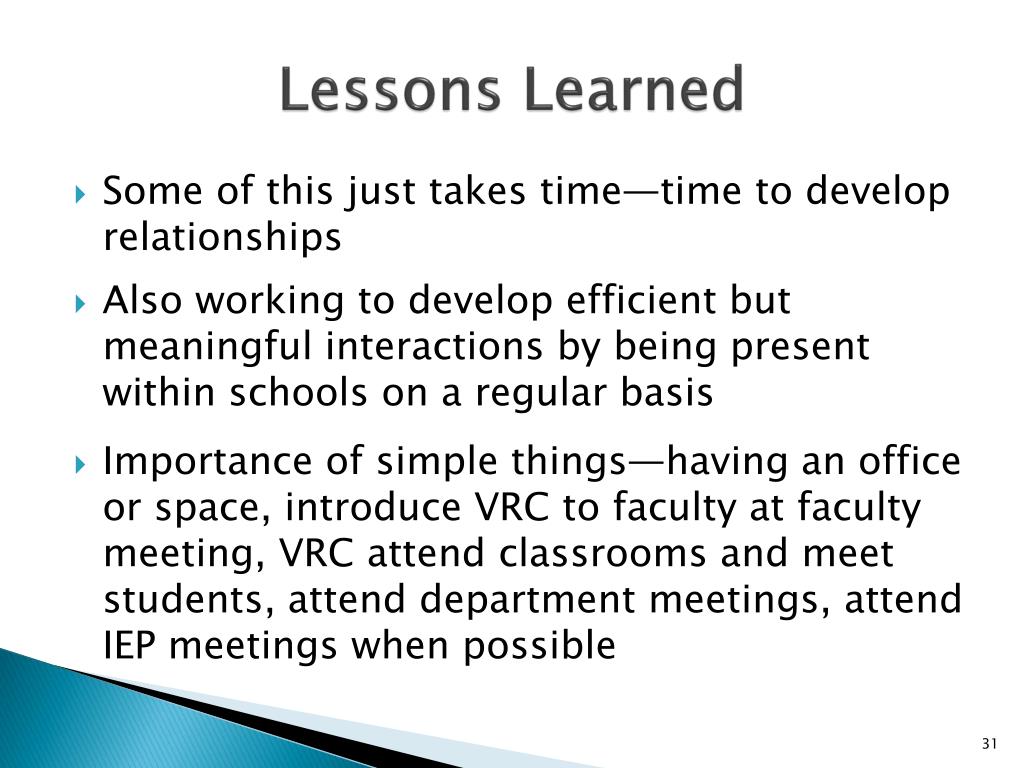 Lessons Learned

Some of this just takes time—time to develop relationships

Also working to develop efficient but meaningful interactions by being present within schools on a regular basis

Importance of simple things—having an office or space, introduce VRC to faculty at faculty meeting, VRC attend classrooms and meet students, attend department meetings, attend IEP meetings when possible

31